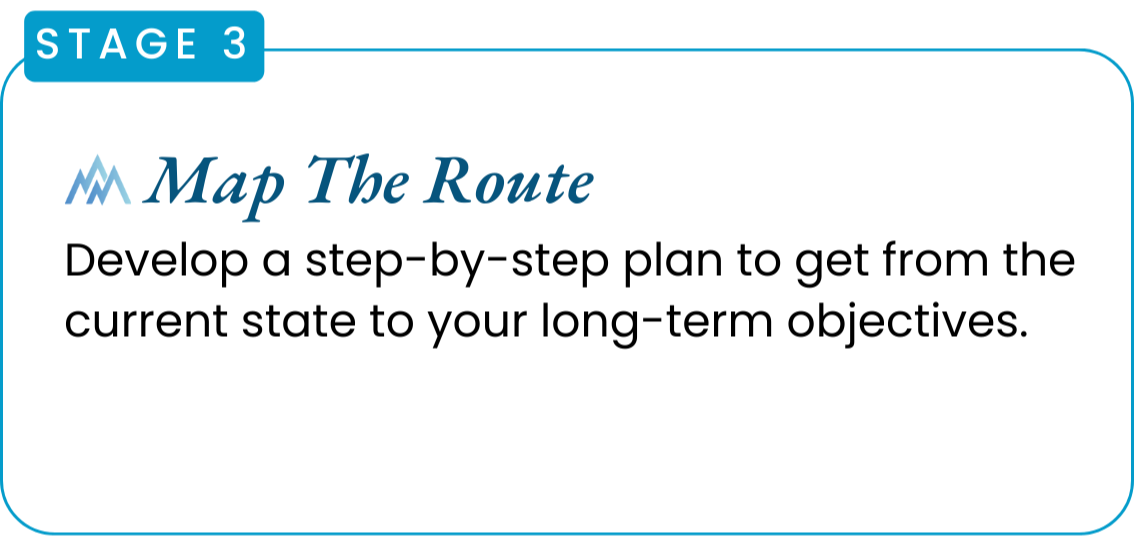 STAGE 3

Map The Route

Develop a step-by-step plan to get from the current state to your long-term objectives.